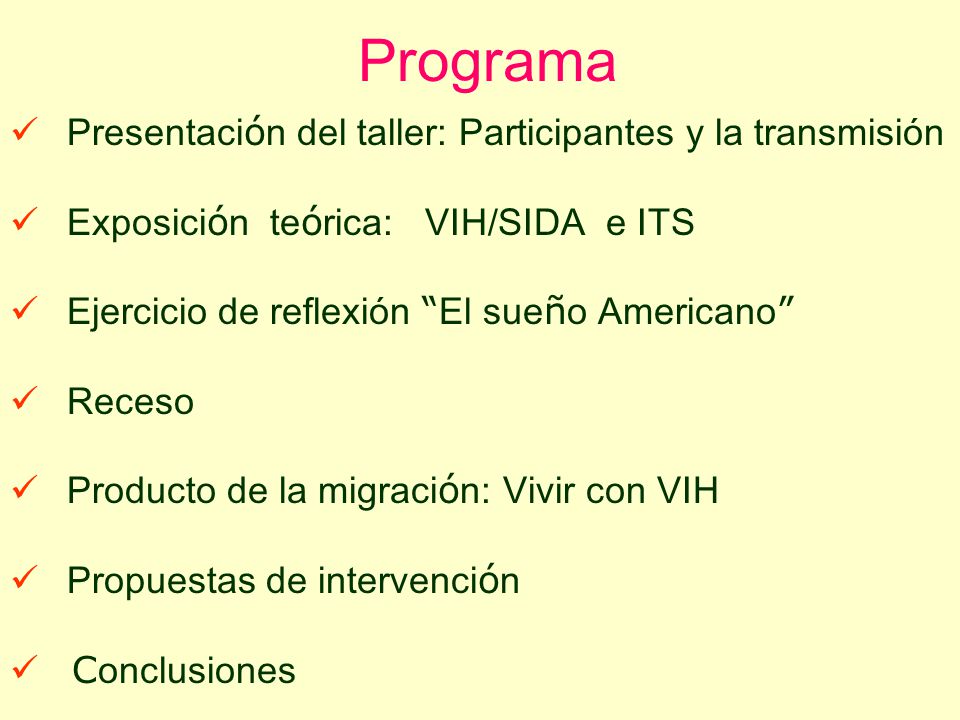 Programa

✓ Presentación del taller: Participantes y la transmisión

✓ Exposición teórica: VIH/SIDA e ITS

✓ Ejercicio de reflexión “El sueño Americano”

✓ Receso

✓ Producto de la migración: Vivir con VIH

✓ Propuestas de intervención

✓ Conclusiones